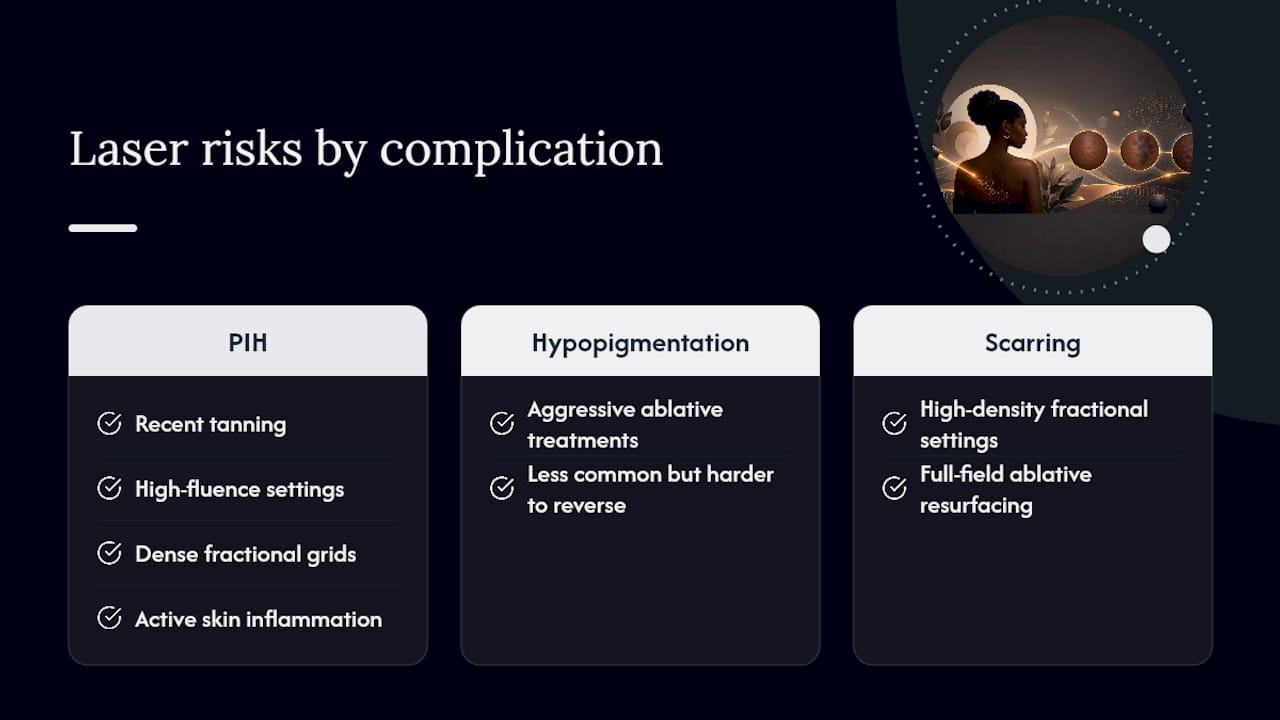 Laser risks by complication

PIH

Recent tanning

High-fluence settings

Dense fractional grids

Active skin inflammation

Hypopigmentation

Aggressive ablative treatments

Less common but harder to reverse

Scarring

High-density fractional settings

Full-field ablative resurfacing